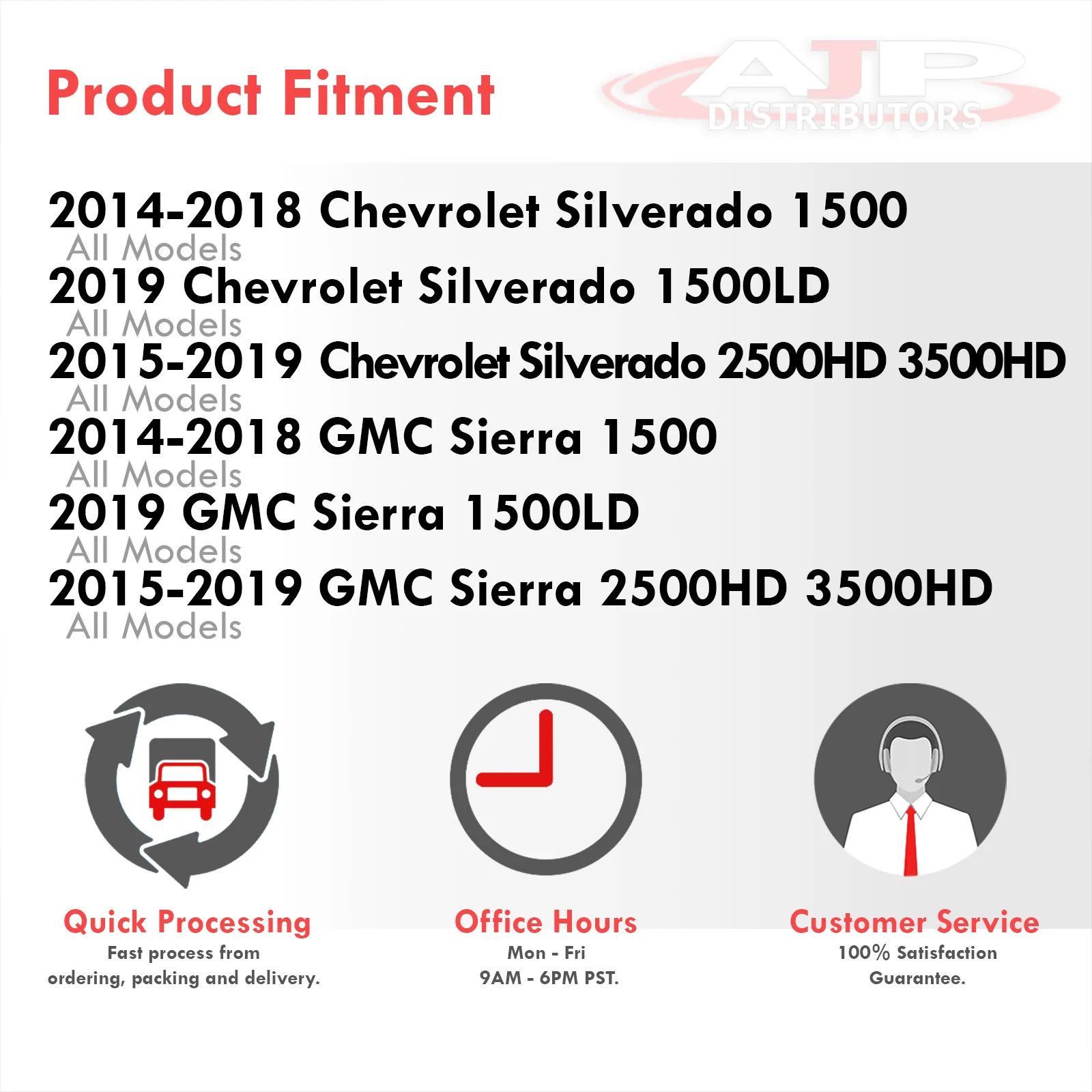 Product Fitment

AJP DISTRIBUTORS

2014-2018 Chevrolet Silverado 1500
All Models
2019 Chevrolet Silverado 1500LD
All Models
2015-2019 Chevrolet Silverado 2500HD 3500HD
All Models
2014-2018 GMC Sierra 1500
All Models
2019 GMC Sierra 1500LD
All Models
2015-2019 GMC Sierra 2500HD 3500HD
All Models

Quick Processing
Fast process from ordering, packing and delivery.

Office Hours
Mon - Fri
9AM - 6PM PST.

Customer Service
100% Satisfaction Guarantee.